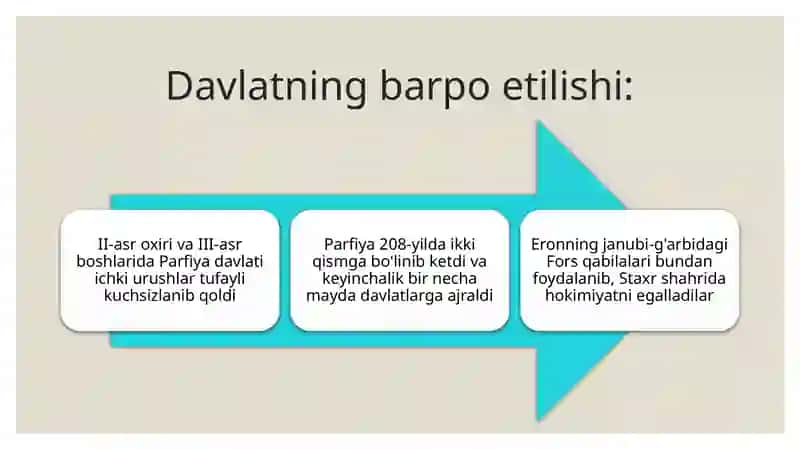 Davlatning barpo etilishi:

II-asr oxiri va III-asr boshlarida Parfiya davlati ichki urushlar tufayli kuchsizlanib qoldi

Parfiya 208-yilda ikki qismga bo'linib ketdi va keyinchalik bir necha mayda davlatlarga ajraldi

Eronning janubi-g'arbidagi Fors qabilalari bundan foydalanib, Staxr shahrida hokimiyatni egalladilar